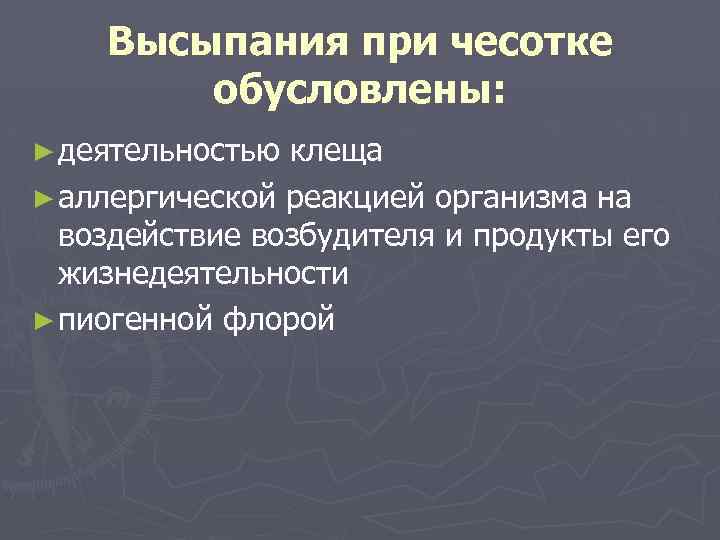 Высыпания при чесотке обусловлены:

► деятельностью клеща

► аллергической реакцией организма на воздействие возбудителя и продукты его жизнедеятельности

► пиогенной флорой